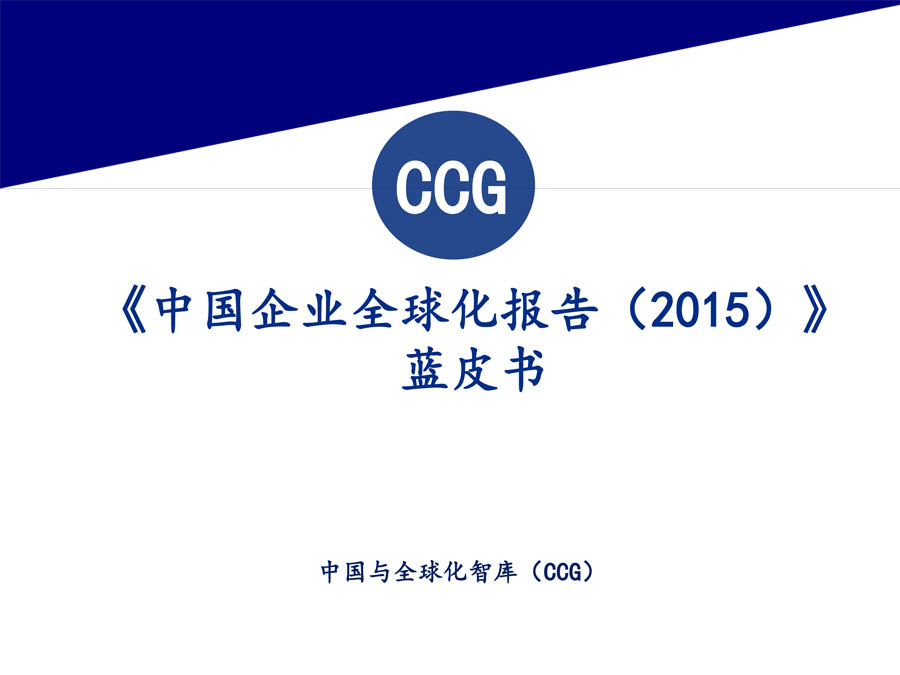 CCG

《中国企业全球化报告（2015）》
蓝皮书

中国与全球化智库（CCG）